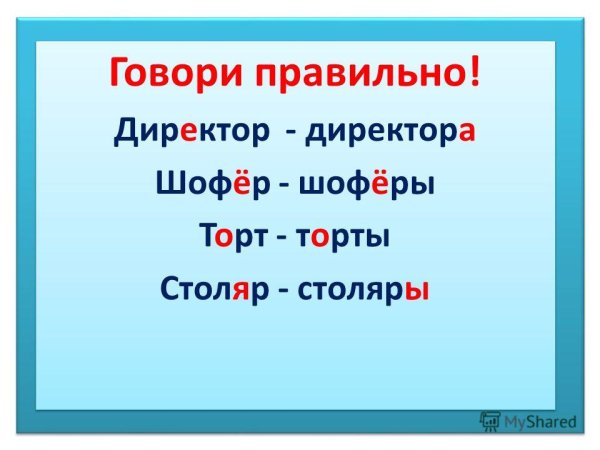 Говори правильно!

Директор - директора

Шофёр - шофёры

Торт - торты

Столяр - столяры

MyShared